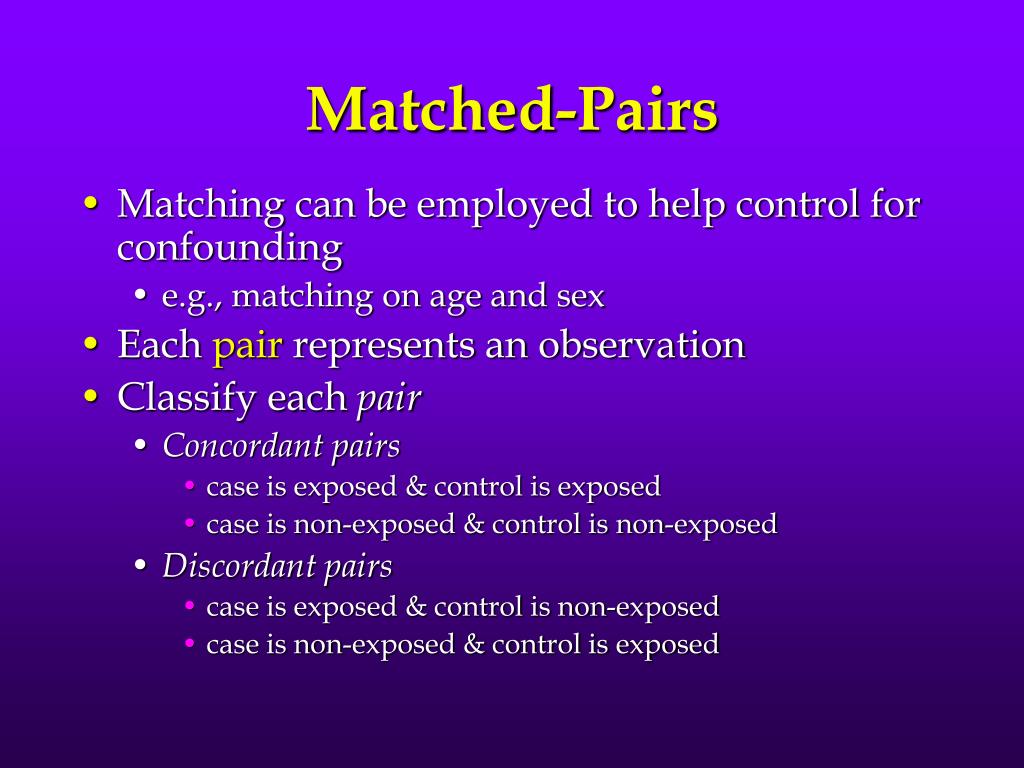 Matched-Pairs

• Matching can be employed to help control for confounding
  • e.g., matching on age and sex
• Each pair represents an observation
• Classify each pair
  • Concordant pairs
    • case is exposed & control is exposed
    • case is non-exposed & control is non-exposed
  • Discordant pairs
    • case is exposed & control is non-exposed
    • case is non-exposed & control is exposed